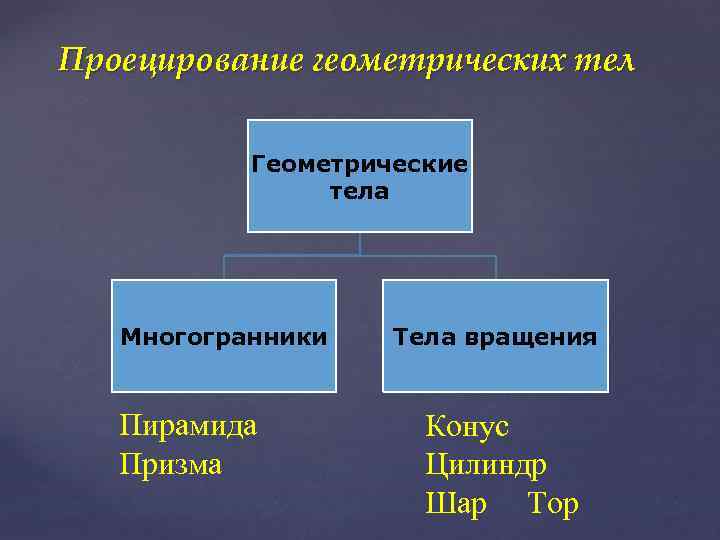 Проецирование геометрических тел

Геометрические тела

Многогранники

Тела вращения

Пирамида
Призма

Конус
Цилиндр
Шар Тор